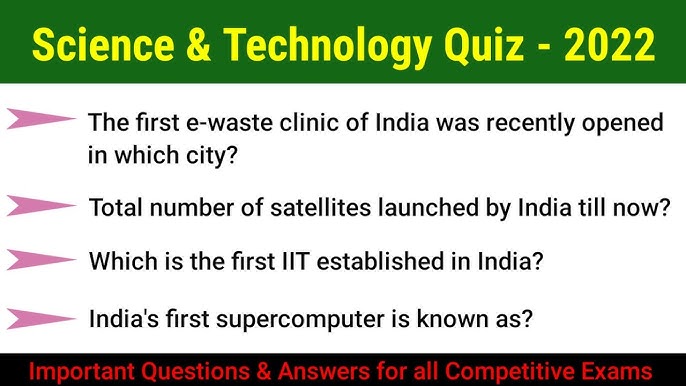 Science & Technology Quiz - 2022

The first e-waste clinic of India was recently opened in which city?

Total number of satellites launched by India till now?

Which is the first IIT established in India?

India's first supercomputer is known as?

Important Questions & Answers for all Competitive Exams